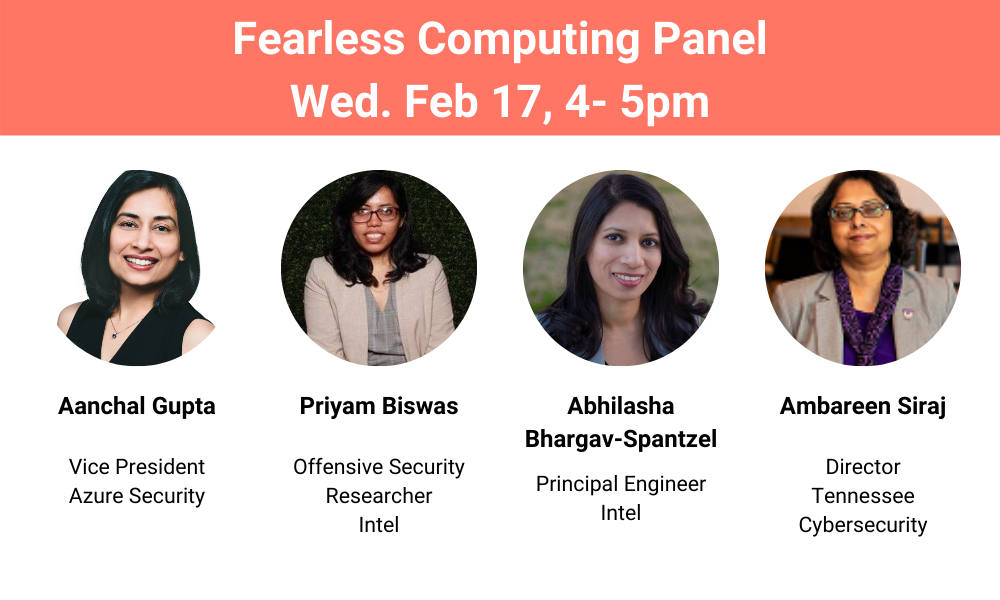 Fearless Computing Panel
Wed. Feb 17, 4- 5pm

Aanchal Gupta

Vice President
Azure Security

Priyam Biswas

Offensive Security
Researcher
Intel

Abhilasha Bhargav-Spantzel

Principal Engineer
Intel

Ambareen Siraj

Director
Tennessee
Cybersecurity